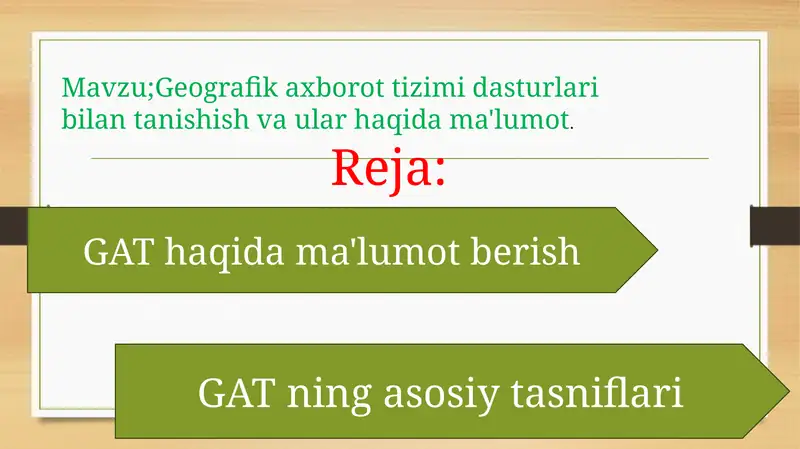 Mavzu;Geografik axborot tizimi dasturlari bilan tanishish va ular haqida ma'lumot.

Reja:

GAT haqida ma'lumot berish

GAT ning asosiy tasniflari